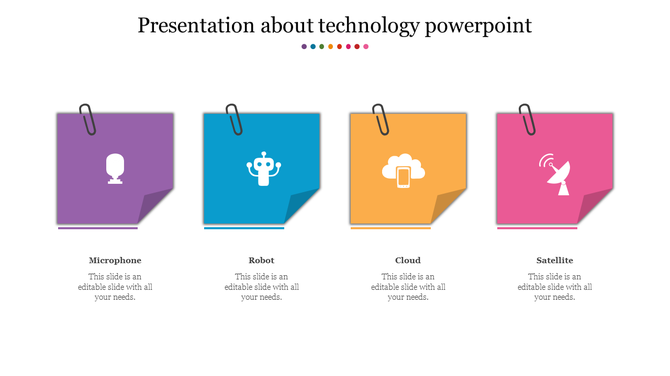 Presentation about technology powerpoint

Microphone

This slide is an editable slide with all your needs.

Robot

This slide is an editable slide with all your needs.

Cloud

This slide is an editable slide with all your needs.

Satellite

This slide is an editable slide with all your needs.